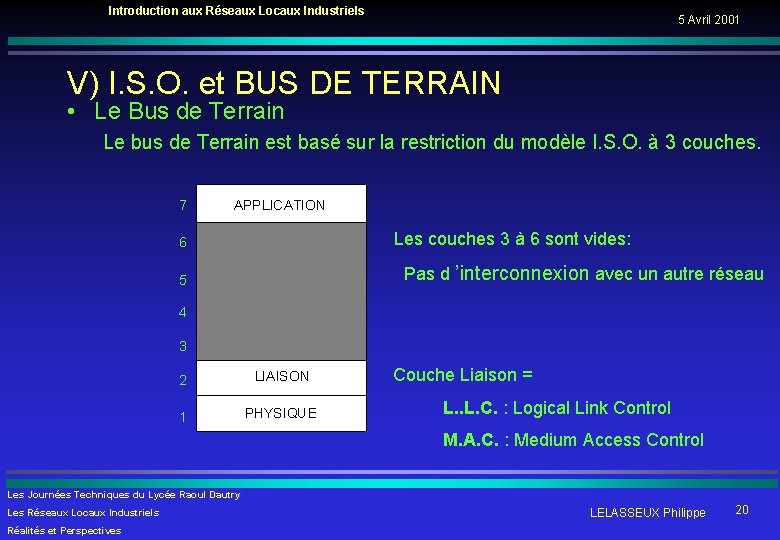 Introduction aux Réseaux Locaux Industriels

5 Avril 2001

V) I.S.O. et BUS DE TERRAIN

• Le Bus de Terrain

Le bus de Terrain est basé sur la restriction du modèle I.S.O. à 3 couches.

7 APPLICATION
6
5
4
3
2 LIAISON
1 PHYSIQUE

Les couches 3 à 6 sont vides:

Pas d 'interconnexion avec un autre réseau

Couche Liaison =

L..L.C. : Logical Link Control

M.A.C. : Medium Access Control

Les Journées Techniques du Lycée Raoul Dautry
Les Réseaux Locaux Industriels
Réalités et Perspectives

LELASSEUX Philippe

20